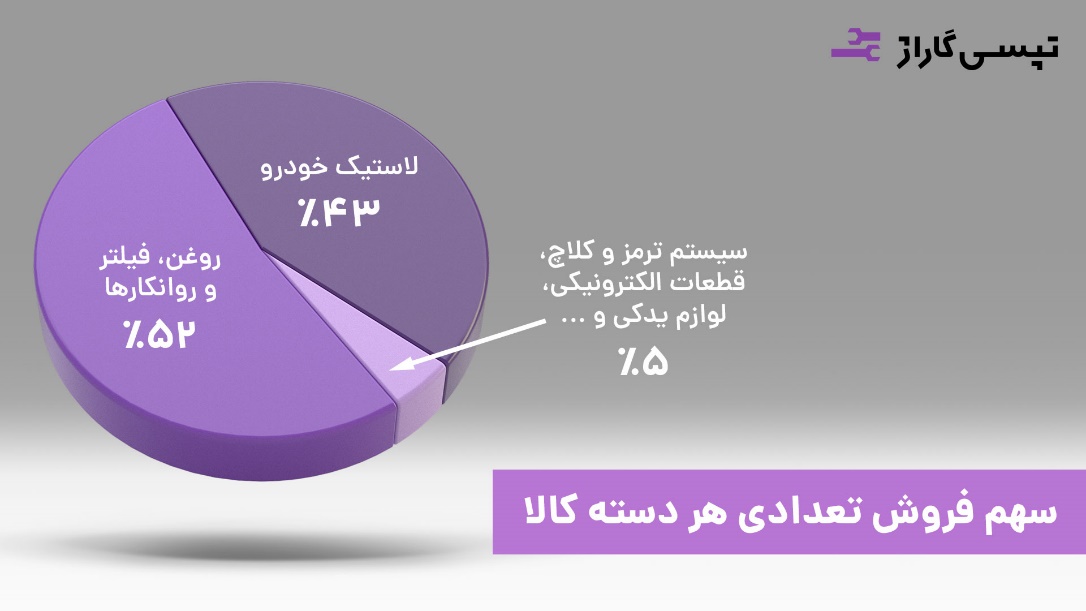 تپسی گاراژ

لاستیک خودرو
٪۴۳

روغن، فیلتر و روانکارها
٪۵۲

سیستم ترمز و کلاچ، قطعات الکترونیکی، لوازم یدکی و ...
٪۵

سهم فروش تعدادی هر دسته کالا